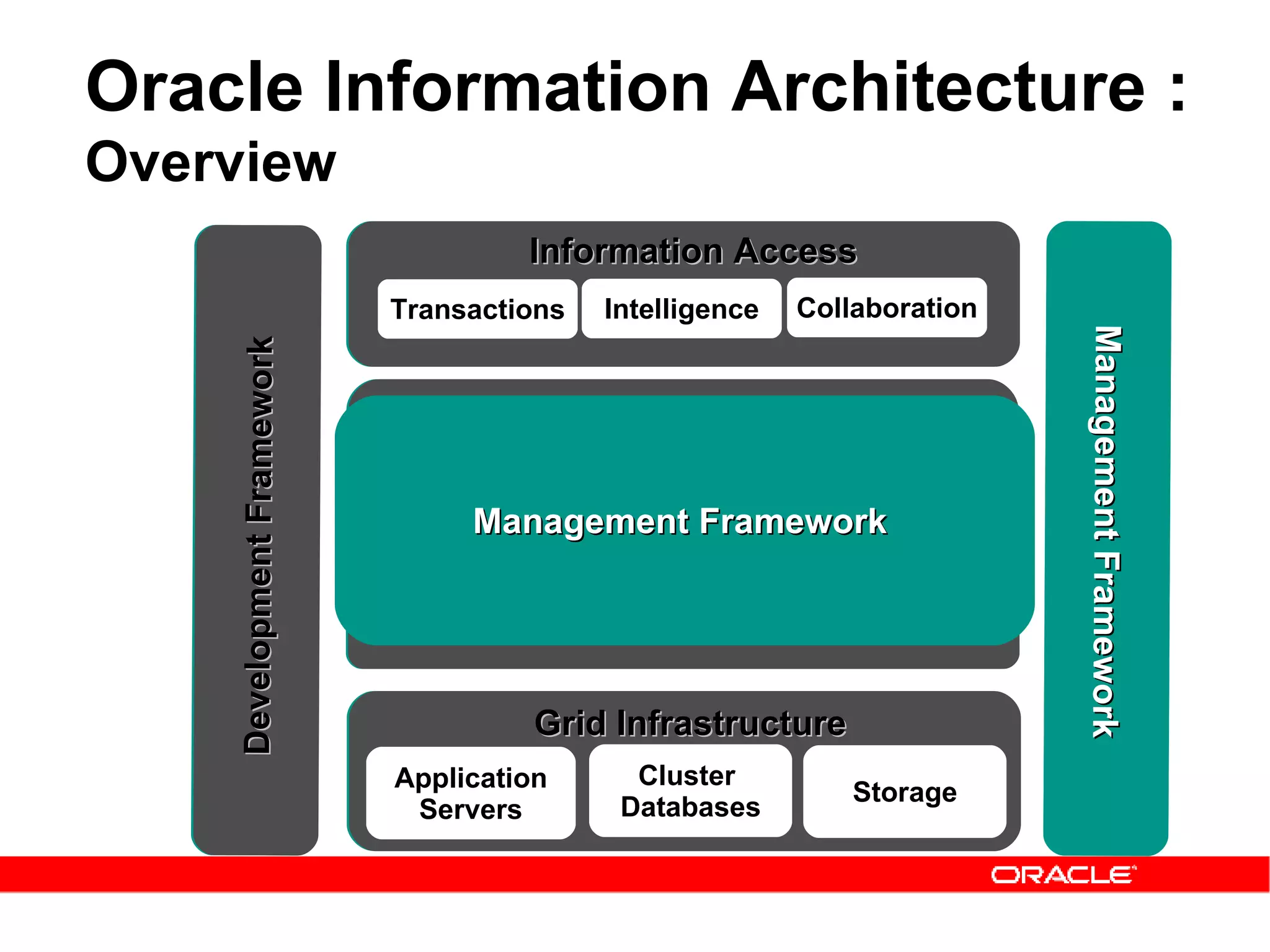 Oracle Information Architecture :
Overview

Development Framework

Information Access

Transactions

Intelligence

Collaboration

Management Framework

Grid Infrastructure

Application Servers

Cluster Databases

Storage

Management Framework

ORACLE